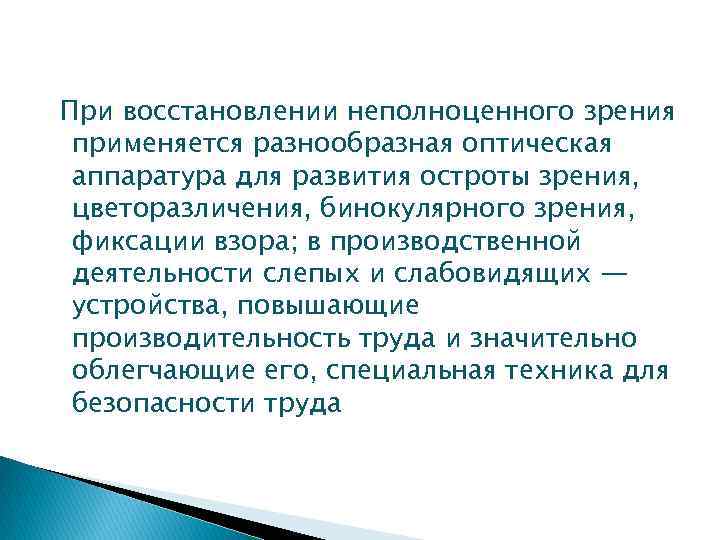 При восстановлении неполноценного зрения применяется разнообразная оптическая аппаратура для развития остроты зрения, цветоразличения, бинокулярного зрения, фиксации взора; в производственной деятельности слепых и слабовидящих — устройства, повышающие производительность труда и значительно облегчающие его, специальная техника для безопасности труда